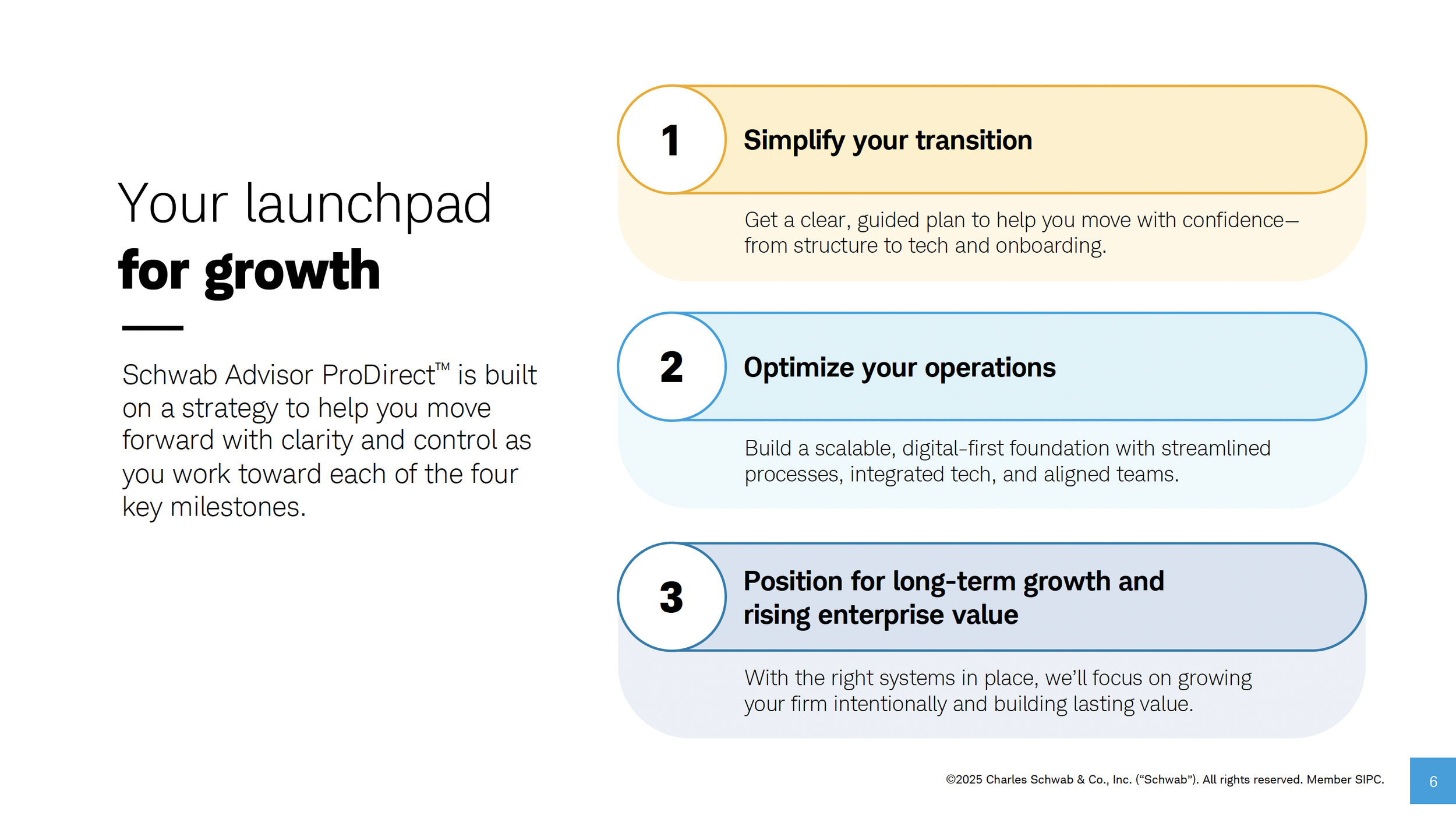 Your launchpad
for growth

Schwab Advisor ProDirect™ is built on a strategy to help you move forward with clarity and control as you work toward each of the four key milestones.

1 Simplify your transition

Get a clear, guided plan to help you move with confidence—from structure to tech and onboarding.

2 Optimize your operations

Build a scalable, digital-first foundation with streamlined processes, integrated tech, and aligned teams.

3 Position for long-term growth and rising enterprise value

With the right systems in place, we'll focus on growing your firm intentionally and building lasting value.

©2025 Charles Schwab & Co., Inc. ("Schwab"). All rights reserved. Member SIPC.

6